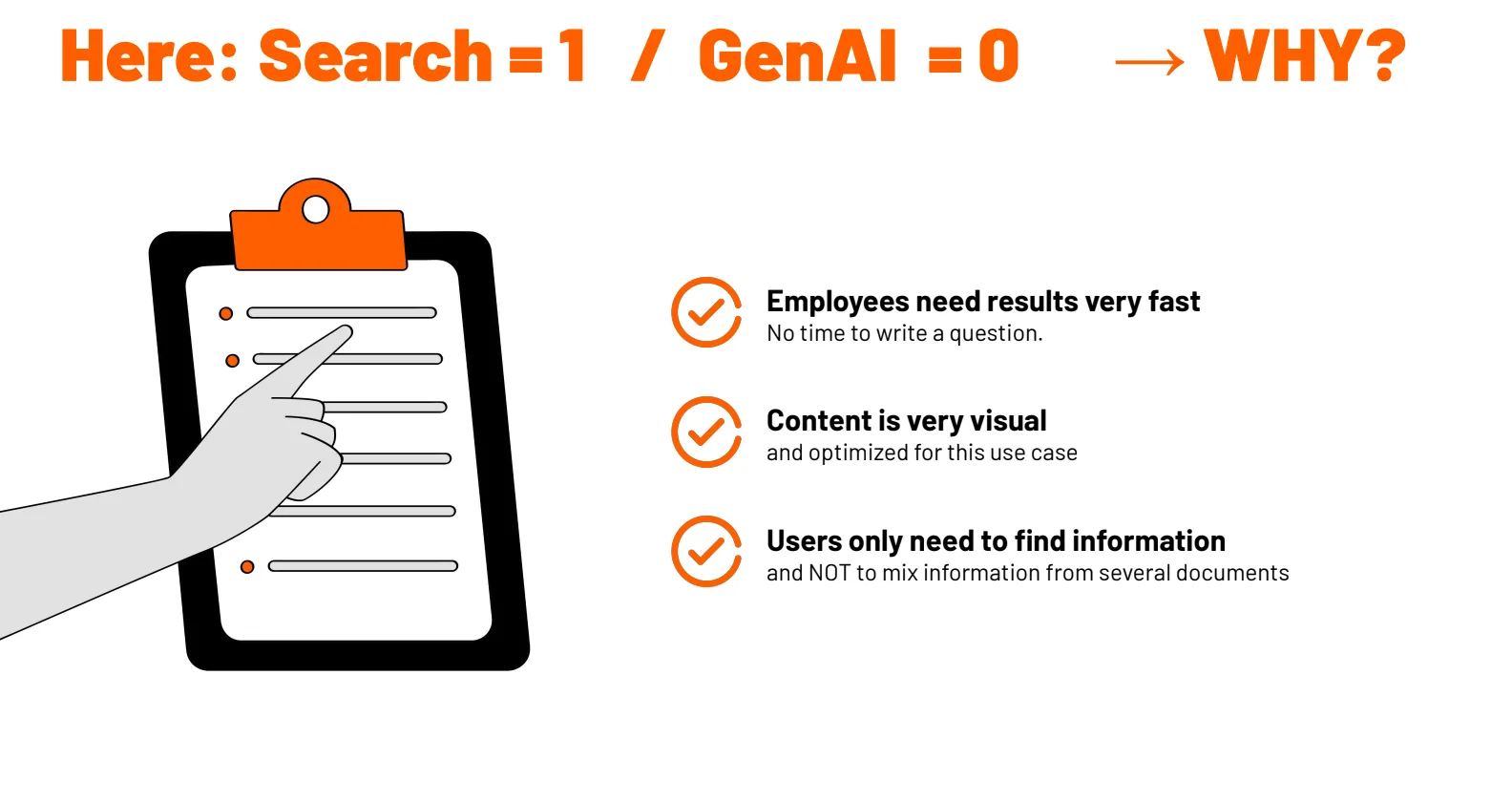 Here: Search = 1 / GenAI = 0 → WHY?

Employees need results very fast
No time to write a question.

Content is very visual
and optimized for this use case

Users only need to find information
and NOT to mix information from several documents